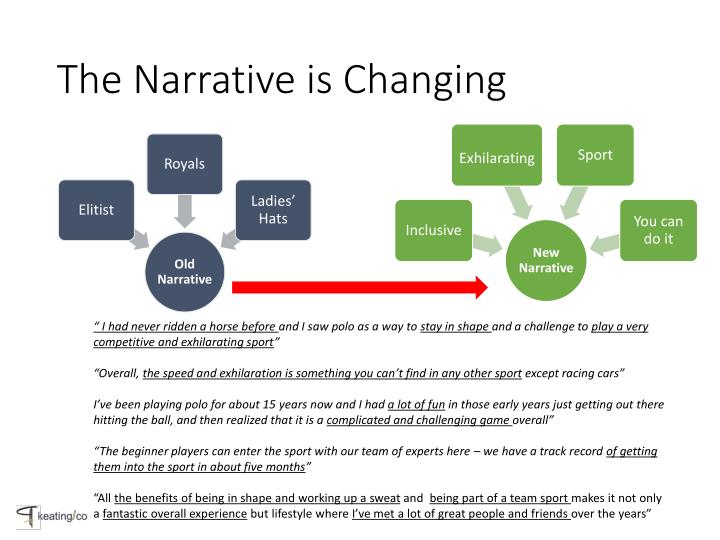 The Narrative is Changing

Royals

Elitist

Ladies' Hats

Old Narrative

Exhilarating

Sport

Inclusive

You can do it

New Narrative

" I had never ridden a horse before and I saw polo as a way to stay in shape and a challenge to play a very competitive and exhilarating sport"

"Overall, the speed and exhilaration is something you can't find in any other sport except racing cars"

I've been playing polo for about 15 years now and I had a lot of fun in those early years just getting out there hitting the ball, and then realized that it is a complicated and challenging game overall"

"The beginner players can enter the sport with our team of experts here – we have a track record of getting them into the sport in about five months"

"All the benefits of being in shape and working up a sweat and being part of a team sport makes it not only a fantastic overall experience but lifestyle where I've met a lot of great people and friends over the years"

keating/co